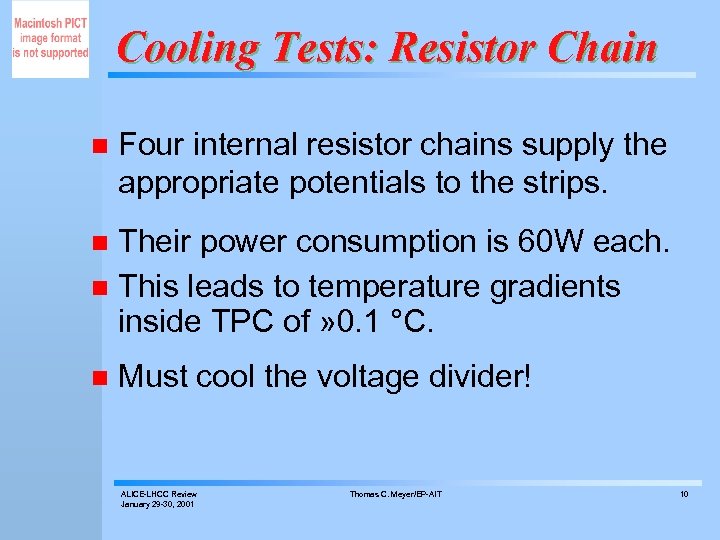 Macintosh PICT image format is not supported

Cooling Tests: Resistor Chain

Four internal resistor chains supply the appropriate potentials to the strips.

Their power consumption is 60W each.

This leads to temperature gradients inside TPC of »0.1 °C.

Must cool the voltage divider!

ALICE-LHCC Review
January 29-30, 2001

Thomas C. Meyer/EP-AIT

10